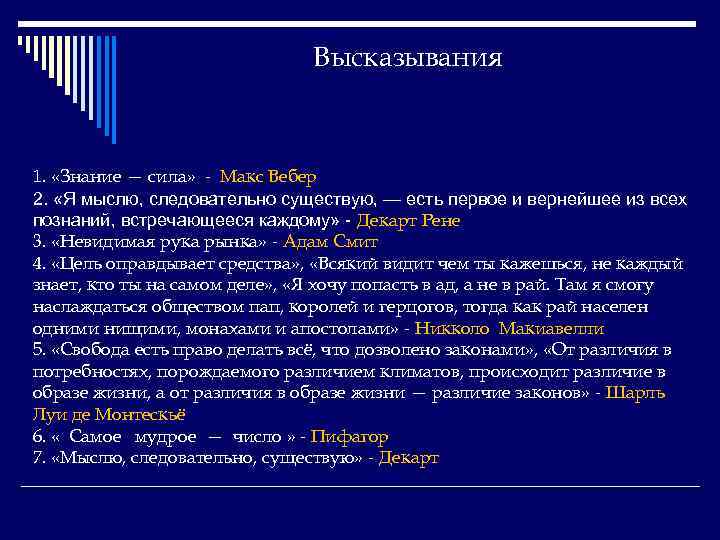 Высказывания

1. «Знание — сила» - Макс Вебер
2. «Я мыслю, следовательно существую, — есть первое и вернейшее из всех познаний, встречающееся каждому» - Декарт Рене
3. «Невидимая рука рынка» - Адам Смит
4. «Цель оправдывает средства», «Всякий видит чем ты кажешься, не каждый знает, кто ты на самом деле», «Я хочу попасть в ад, а не в рай. Там я смогу наслаждаться обществом пап, королей и герцогов, тогда как рай населен одними нищими, монахами и апостолами» - Никколо Макиавелли
5. «Свобода есть право делать всё, что дозволено законами», «От различия в потребностях, порождаемого различием климатов, происходит различие в образе жизни, а от различия в образе жизни — различие законов» - Шарль Луи де Монтескьё
6. « Самое мудрое — число » - Пифагор
7. «Мыслю, следовательно, существую» - Декарт